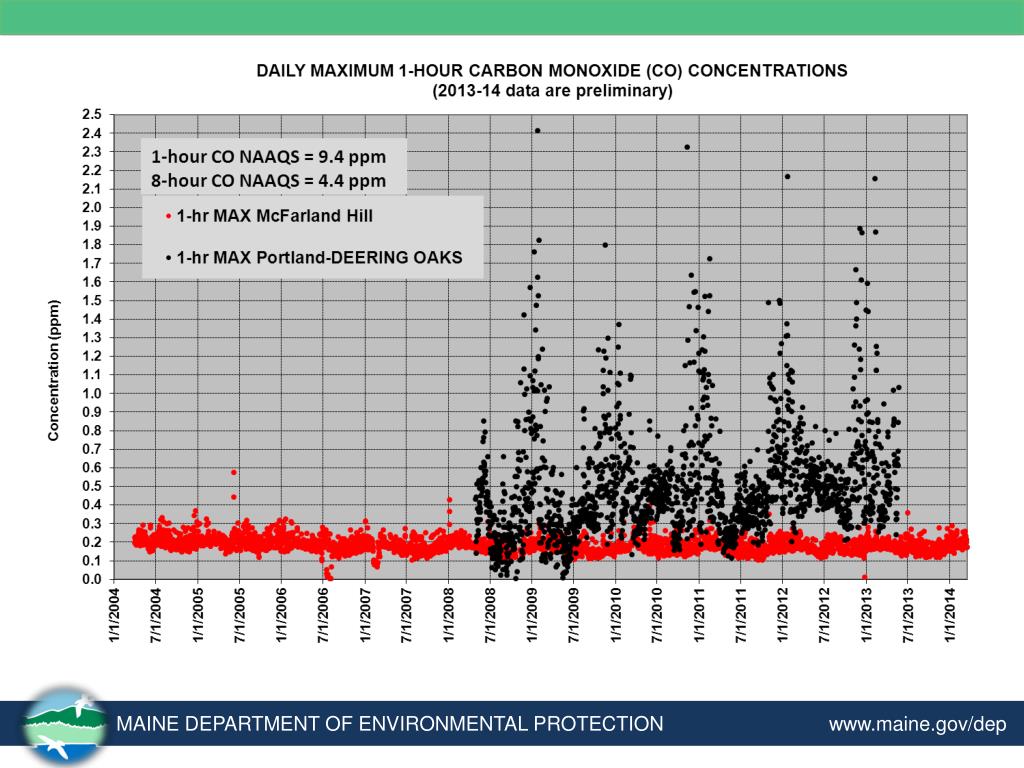 DAILY MAXIMUM 1-HOUR CARBON MONOXIDE (CO) CONCENTRATIONS
(2013-14 data are preliminary)

1-hour CO NAAQS = 9.4 ppm
8-hour CO NAAQS = 4.4 ppm

• 1-hr MAX McFarland Hill
• 1-hr MAX Portland-DEERING OAKS

Concentration (ppm)

2.5
2.4
2.3
2.2
2.1
2.0
1.9
1.8
1.7
1.6
1.5
1.4
1.3
1.2
1.1
1.0
0.9
0.8
0.7
0.6
0.5
0.4
0.3
0.2
0.1
0.0

1/1/2004
7/1/2004
1/1/2005
7/1/2005
1/1/2006
7/1/2006
1/1/2007
7/1/2007
1/1/2008
7/1/2008
1/1/2009
7/1/2009
1/1/2010
7/1/2010
1/1/2011
7/1/2011
1/1/2012
7/1/2012
1/1/2013
7/1/2013
1/1/2014

MAINE DEPARTMENT OF ENVIRONMENTAL PROTECTION
www.maine.gov/dep